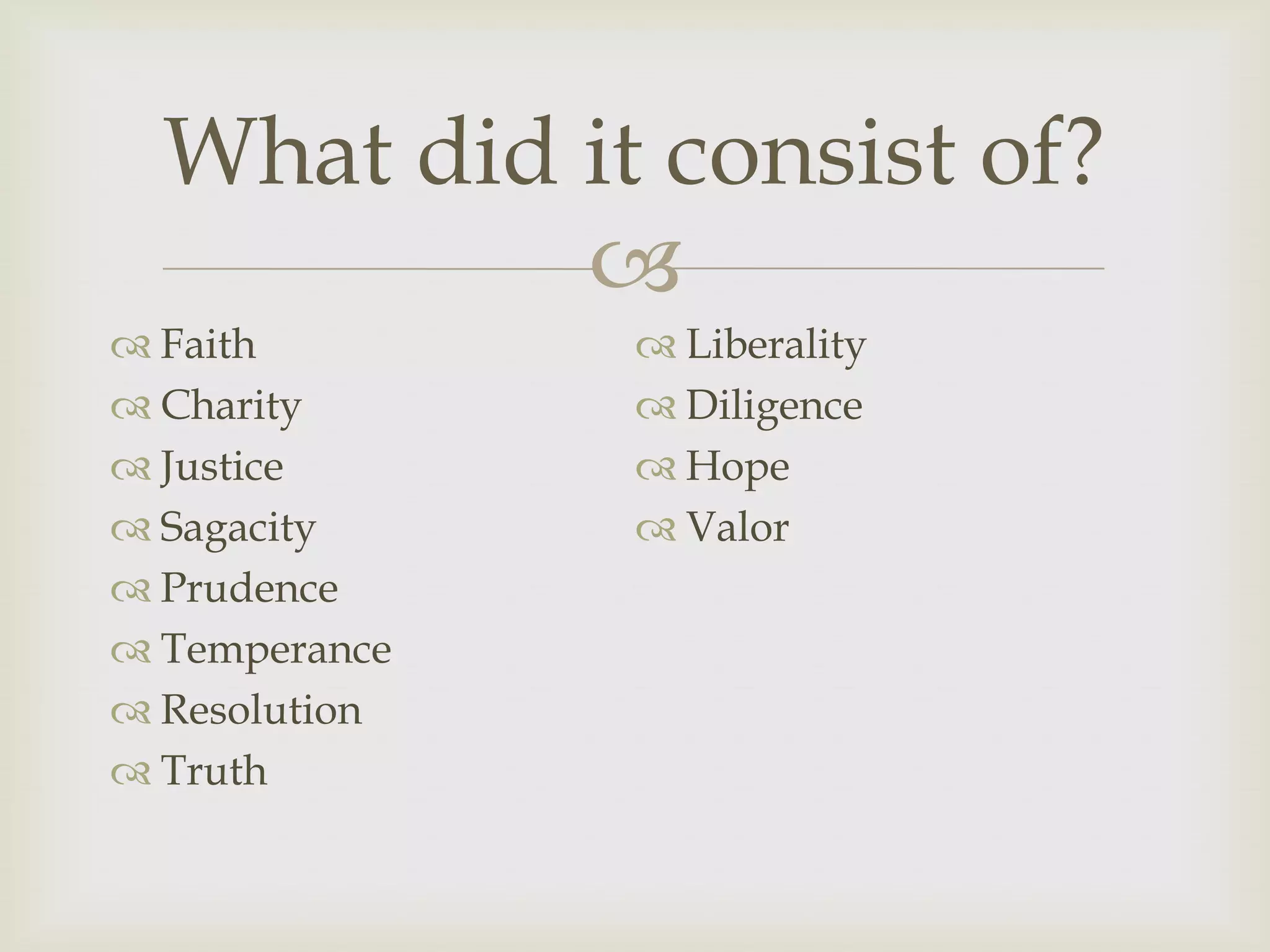 What did it consist of?

Faith
Charity
Justice
Sagacity
Prudence
Temperance
Resolution
Truth

Liberality
Diligence
Hope
Valor